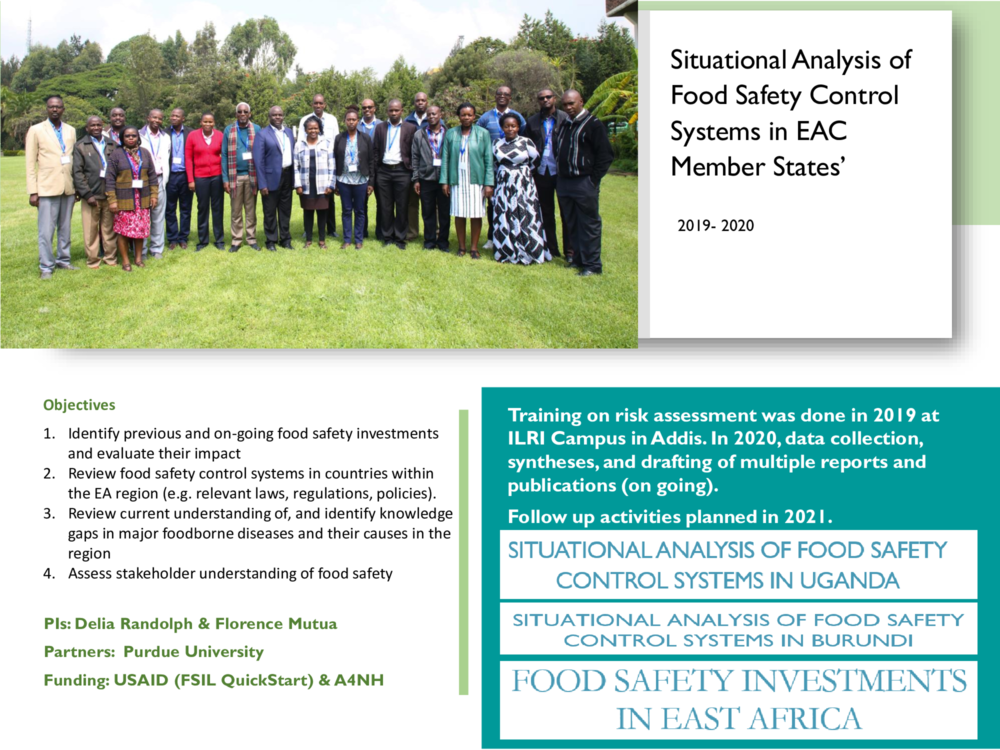 Situational Analysis of Food Safety Control Systems in EAC Member States'

2019- 2020

Objectives

1. Identify previous and on-going food safety investments and evaluate their impact
2. Review food safety control systems in countries within the EA region (e.g. relevant laws, regulations, policies).
3. Review current understanding of, and identify knowledge gaps in major foodborne diseases and their causes in the region
4. Assess stakeholder understanding of food safety

PIs: Delia Randolph & Florence Mutua

Partners: Purdue University

Funding: USAID (FSIL QuickStart) & A4NH

Training on risk assessment was done in 2019 at ILRI Campus in Addis. In 2020, data collection, syntheses, and drafting of multiple reports and publications (on going).

Follow up activities planned in 2021.

SITUATIONAL ANALYSIS OF FOOD SAFETY CONTROL SYSTEMS IN UGANDA

SITUATIONAL ANALYSIS OF FOOD SAFETY CONTROL SYSTEMS IN BURUNDI

FOOD SAFETY INVESTMENTS IN EAST AFRICA